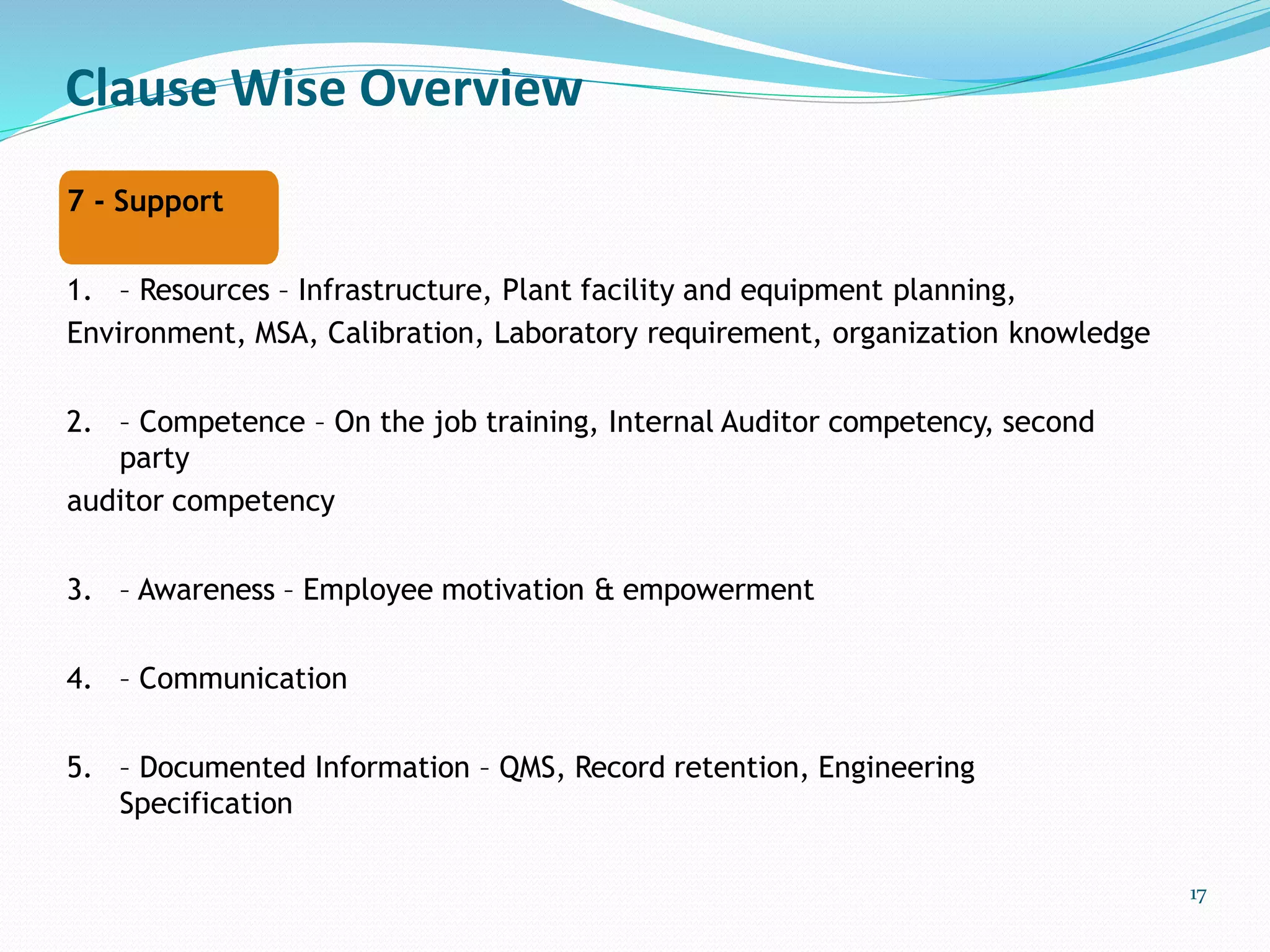 Clause Wise Overview

7 - Support

1. – Resources – Infrastructure, Plant facility and equipment planning,
Environment, MSA, Calibration, Laboratory requirement, organization knowledge

2. – Competence – On the job training, Internal Auditor competency, second party
auditor competency

3. – Awareness – Employee motivation & empowerment

4. – Communication

5. – Documented Information – QMS, Record retention, Engineering Specification

17